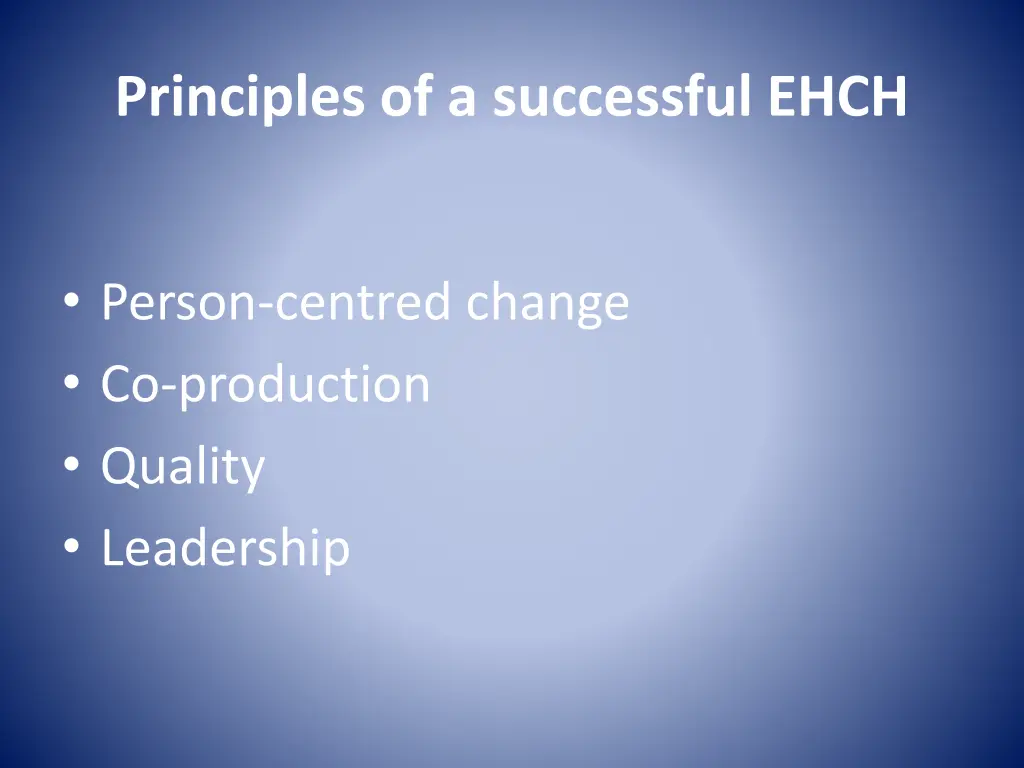 Principles of a successful EHCH

• Person-centred change
• Co-production
• Quality
• Leadership